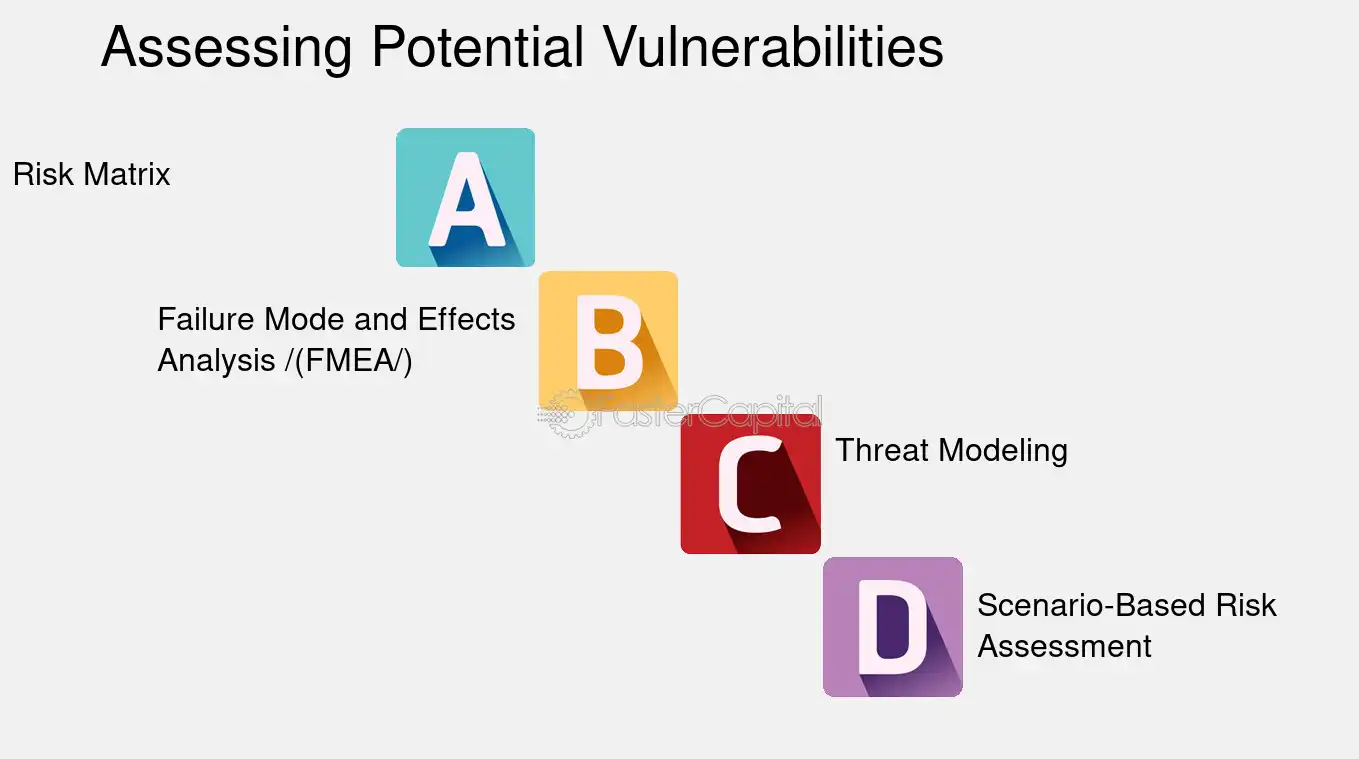 Assessing Potential Vulnerabilities

Risk Matrix

A

Failure Mode and Effects Analysis /(FMEA/)

B

C

Threat Modeling

D

Scenario-Based Risk Assessment

FasterCapital